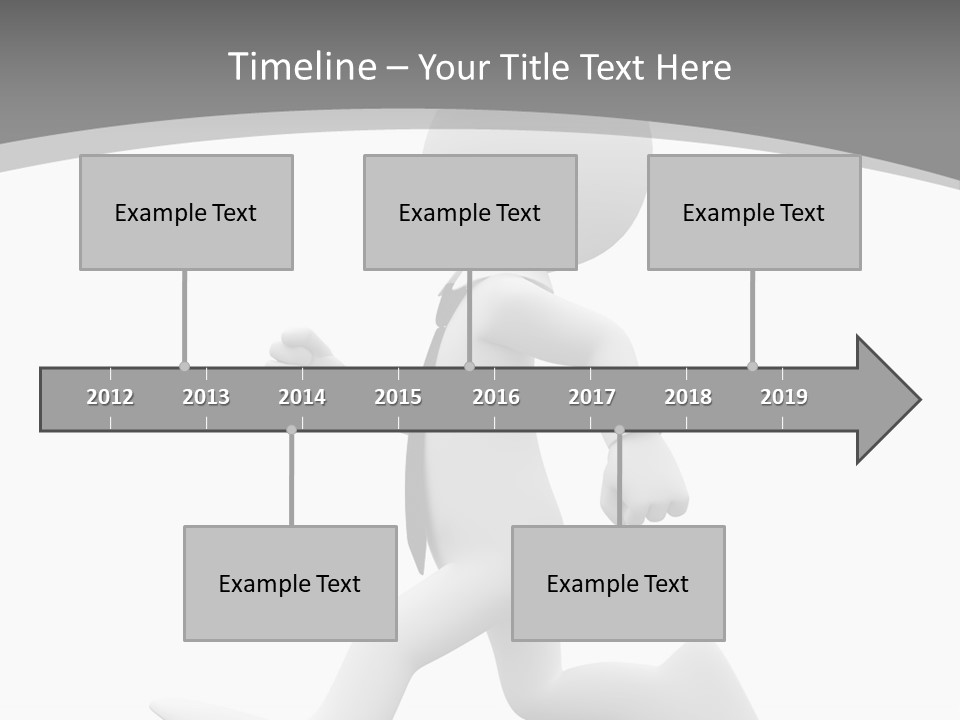 Timeline – Your Title Text Here

Example Text

Example Text

Example Text

2012 2013 2014 2015 2016 2017 2018 2019

Example Text

Example Text